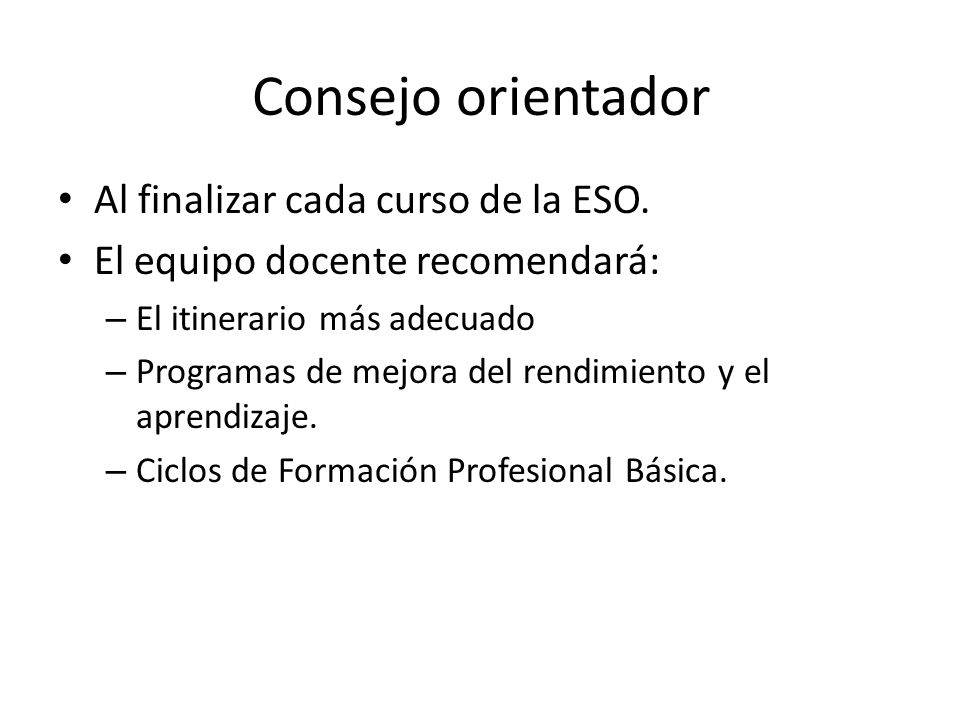 Consejo orientador

• Al finalizar cada curso de la ESO.
• El equipo docente recomendará:
– El itinerario más adecuado
– Programas de mejora del rendimiento y el aprendizaje.
– Ciclos de Formación Profesional Básica.